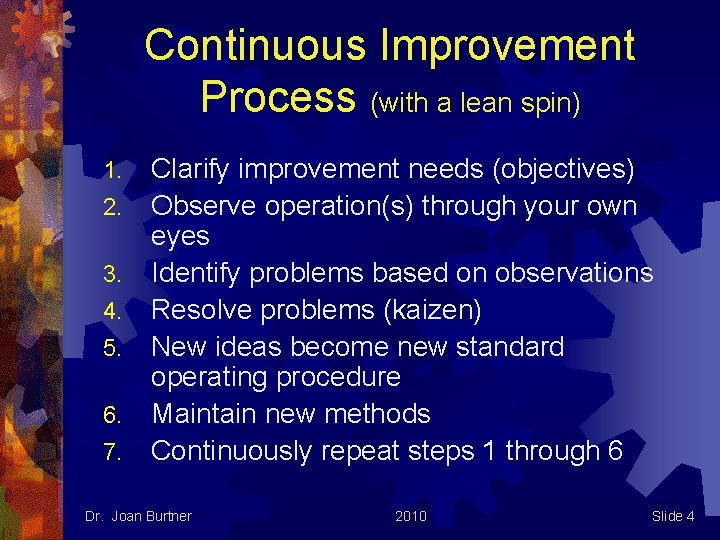 Continuous Improvement Process (with a lean spin)

1. Clarify improvement needs (objectives)
2. Observe operation(s) through your own eyes
3. Identify problems based on observations
4. Resolve problems (kaizen)
5. New ideas become new standard operating procedure
6. Maintain new methods
7. Continuously repeat steps 1 through 6

Dr. Joan Burtner 2010 Slide 4